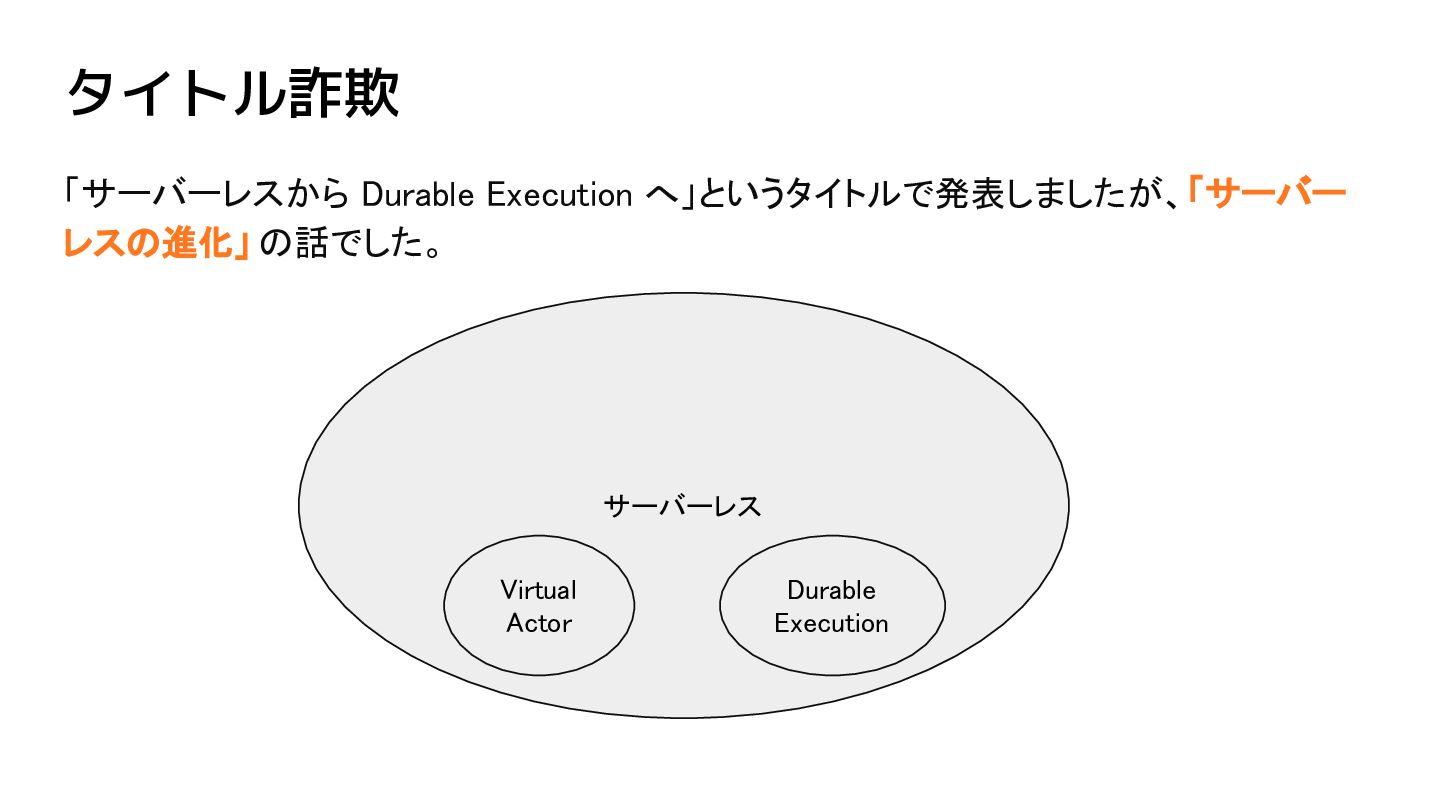 タイトル詐欺

「サーバーレスから Durable Execution へ」というタイトルで発表しましたが、「サーバーレスの進化」の話でした。

サーバーレス

Virtual Actor

Durable Execution